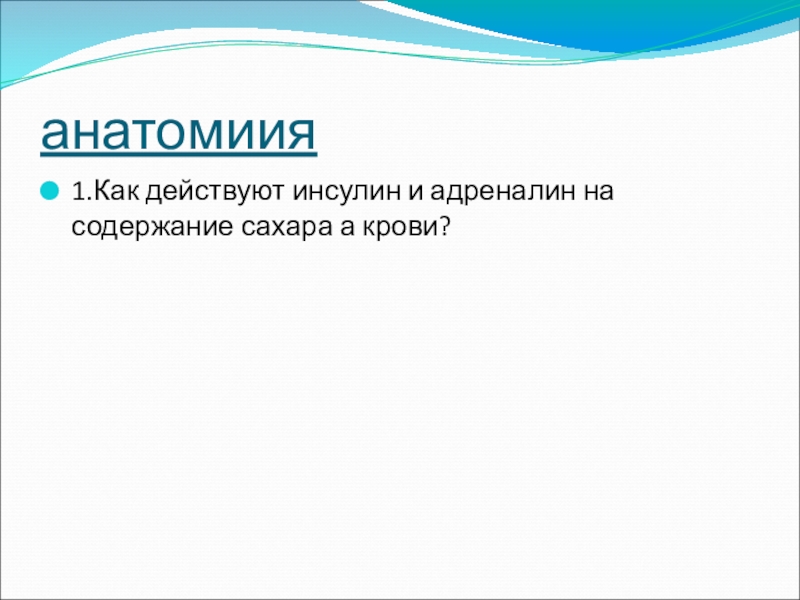 анатомиия

1.Как действуют инсулин и адреналин на содержание сахара а крови?